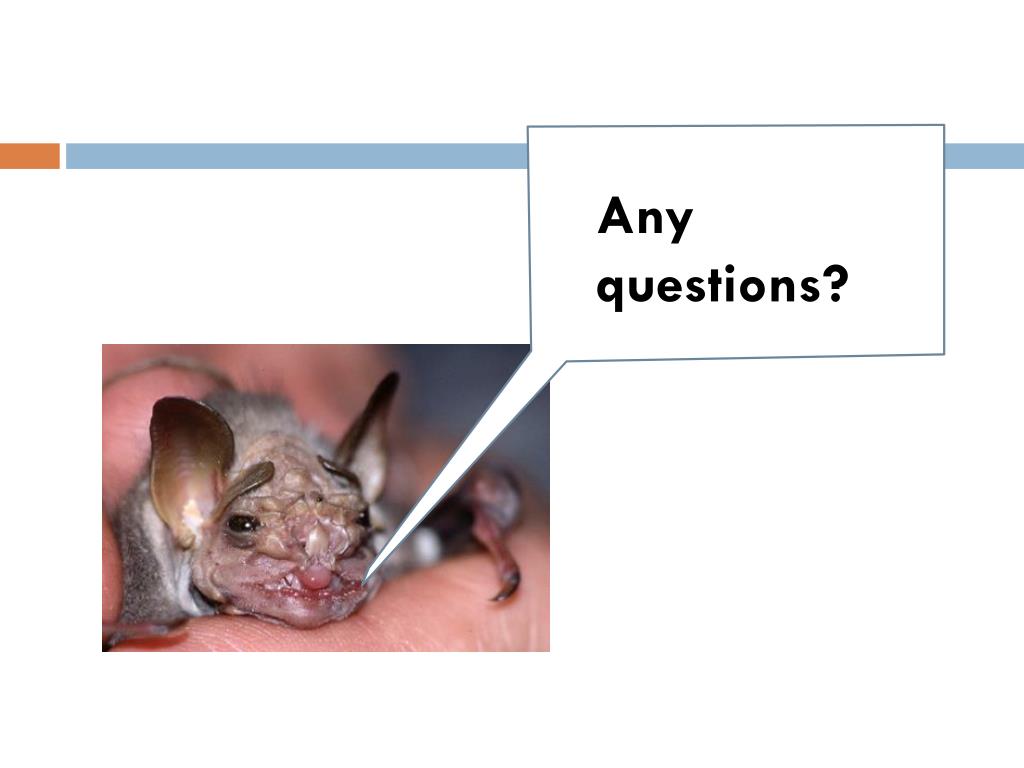 Any questions?